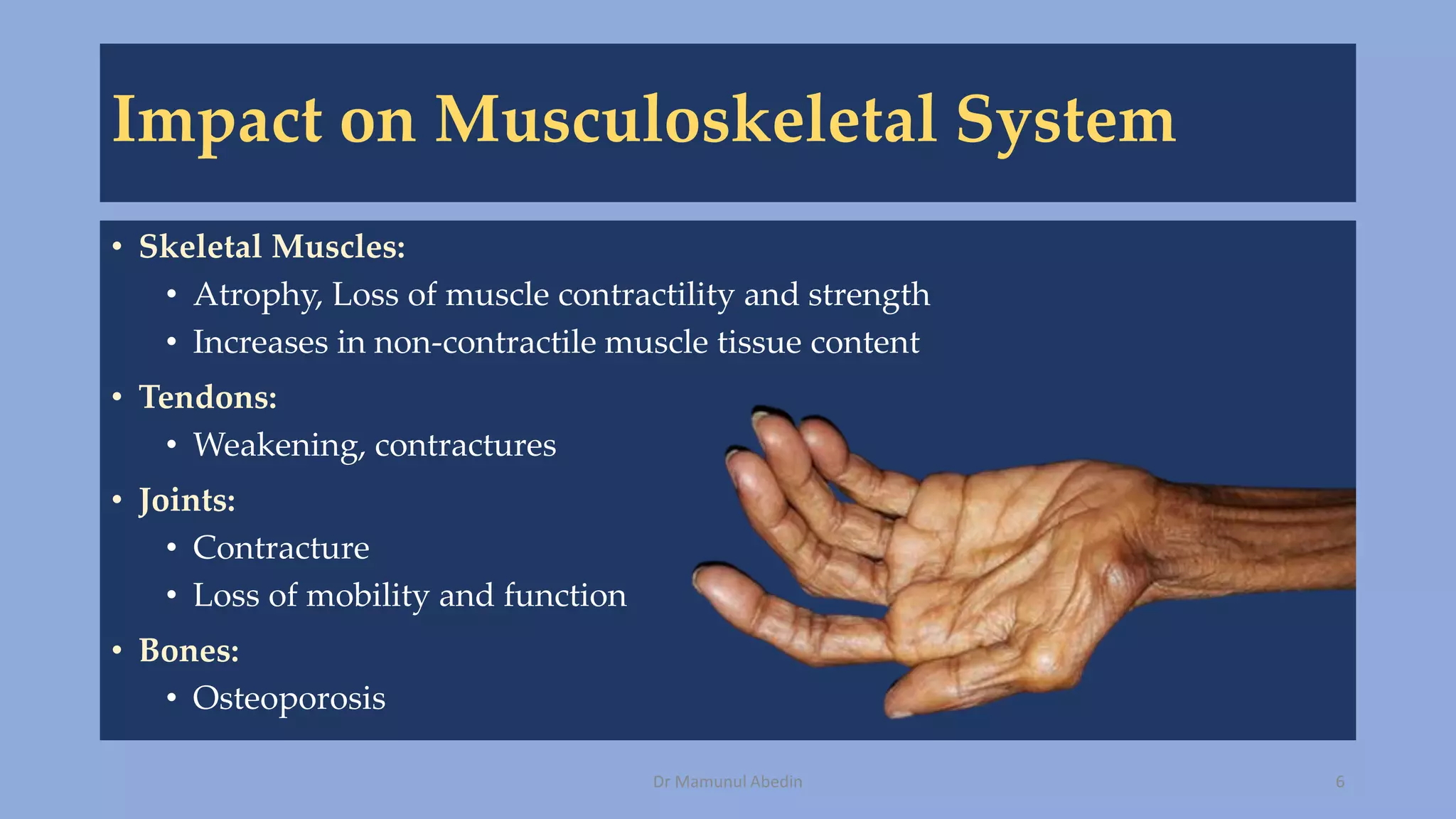 Impact on Musculoskeletal System

• Skeletal Muscles:
  • Atrophy, Loss of muscle contractility and strength
  • Increases in non-contractile muscle tissue content
• Tendons:
  • Weakening, contractures
• Joints:
  • Contracture
  • Loss of mobility and function
• Bones:
  • Osteoporosis

Dr Mamunul Abedin

6